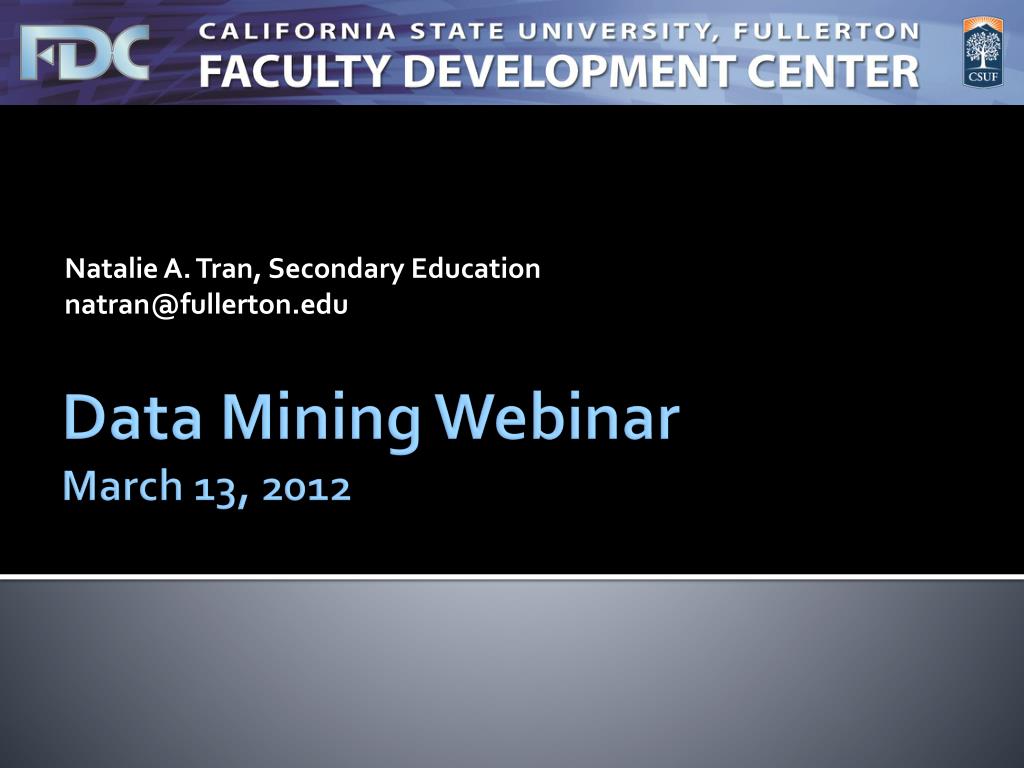 FDC

CALIFORNIA STATE UNIVERSITY, FULLERTON
FACULTY DEVELOPMENT CENTER

CSUF

Natalie A. Tran, Secondary Education
natran@fullerton.edu

Data Mining Webinar
March 13, 2012